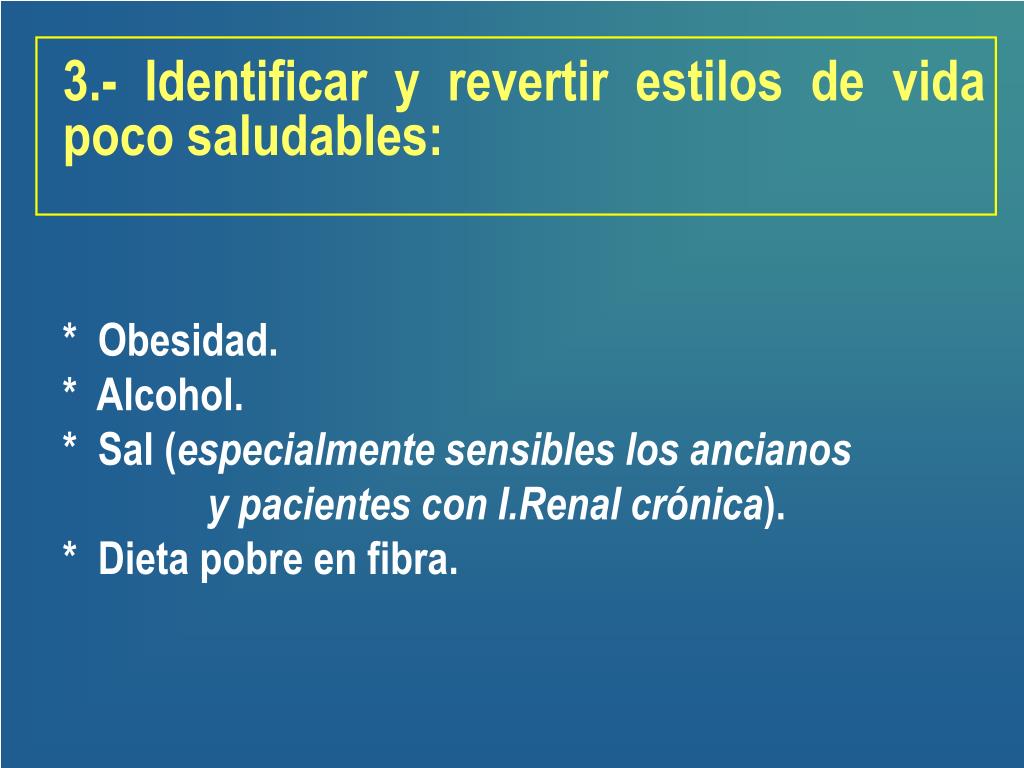 3.- Identificar y revertir estilos de vida poco saludables:

* Obesidad.
* Alcohol.
* Sal (especialmente sensibles los ancianos y pacientes con I.Renal crónica).
* Dieta pobre en fibra.